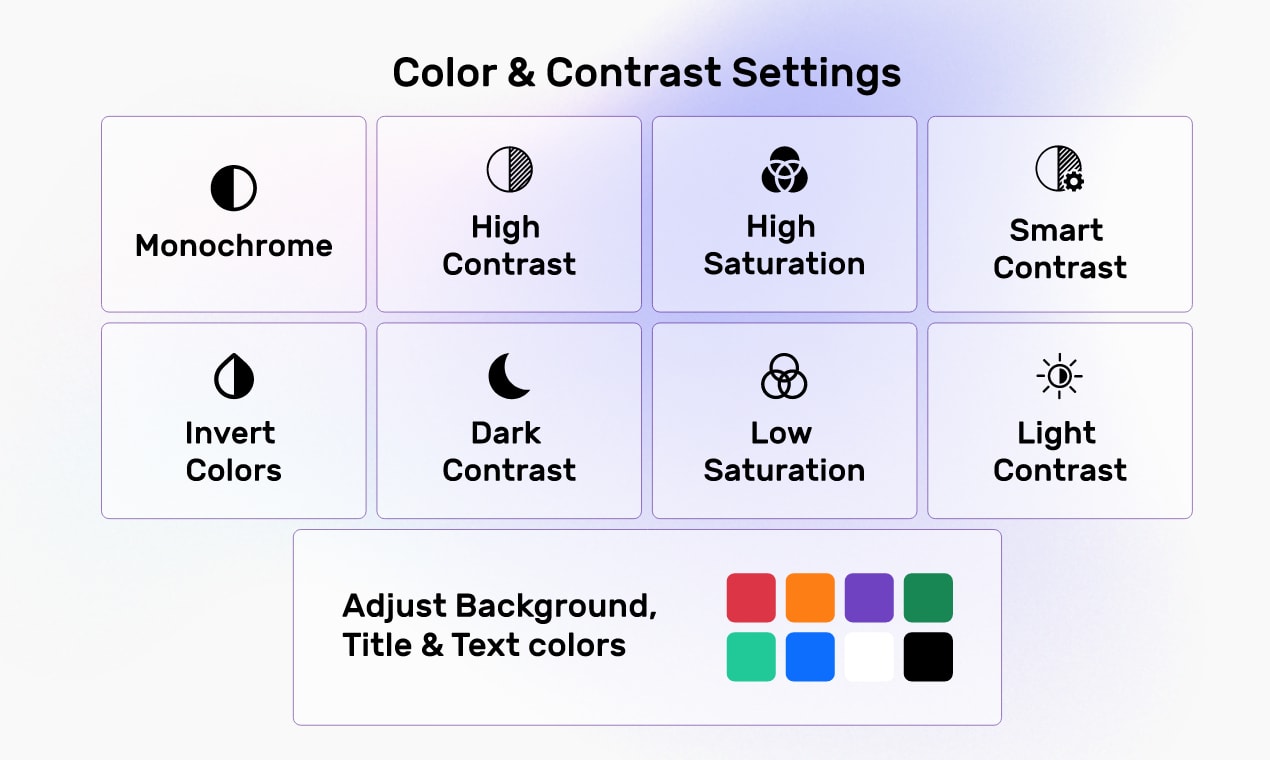 Color & Contrast Settings

Monochrome

High Contrast

High Saturation

Smart Contrast

Invert Colors

Dark Contrast

Low Saturation

Light Contrast

Adjust Background, Title & Text colors